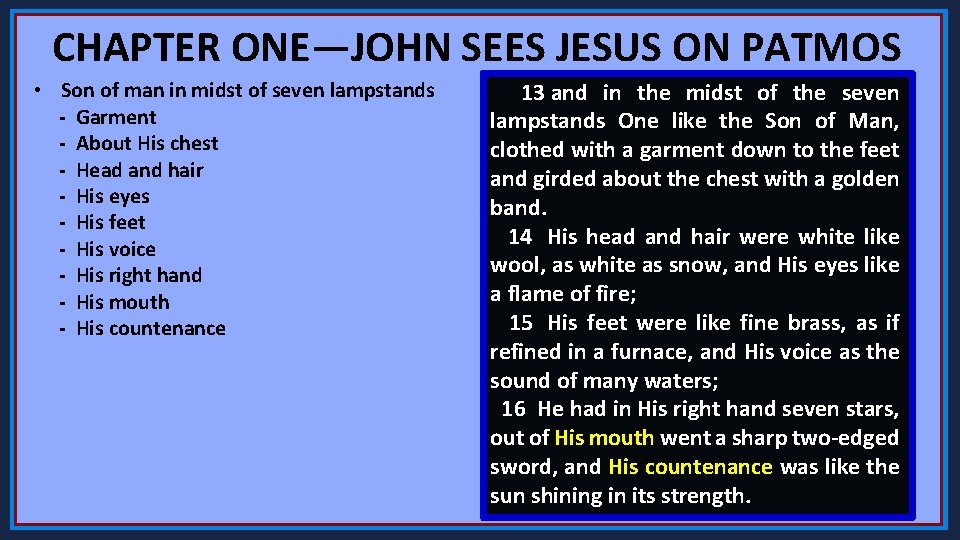 CHAPTER ONE—JOHN SEES JESUS ON PATMOS

• Son of man in midst of seven lampstands
- Garment
- About His chest
- Head and hair
- His eyes
- His feet
- His voice
- His right hand
- His mouth
- His countenance

13 and in the midst of the seven lampstands One like the Son of Man, clothed with a garment down to the feet and girded about the chest with a golden band.
14 His head and hair were white like wool, as white as snow, and His eyes like a flame of fire;
15 His feet were like fine brass, as if refined in a furnace, and His voice as the sound of many waters;
16 He had in His right hand seven stars, out of His mouth went a sharp two-edged sword, and His countenance was like the sun shining in its strength.